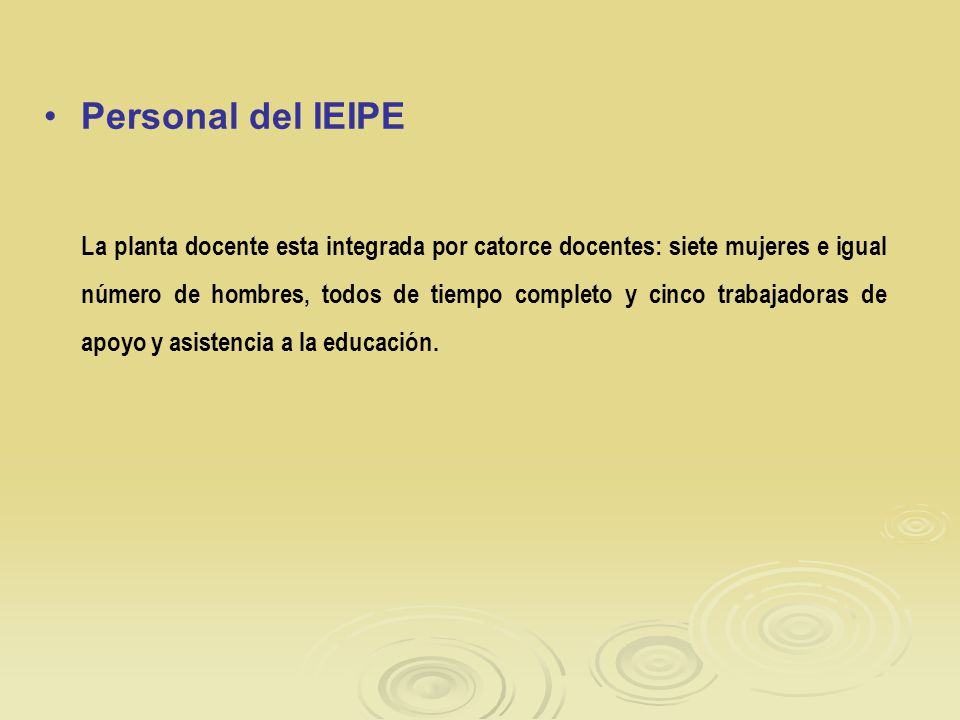 • Personal del IEIPE

La planta docente esta integrada por catorce docentes: siete mujeres e igual número de hombres, todos de tiempo completo y cinco trabajadoras de apoyo y asistencia a la educación.